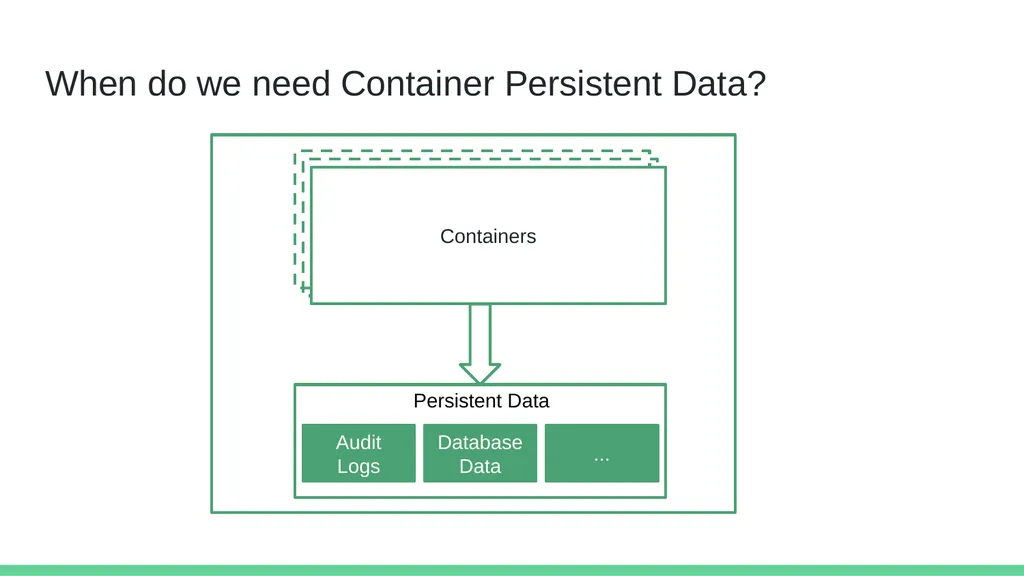 When do we need Container Persistent Data?

Containers

Persistent Data

Audit Logs

Database Data

...